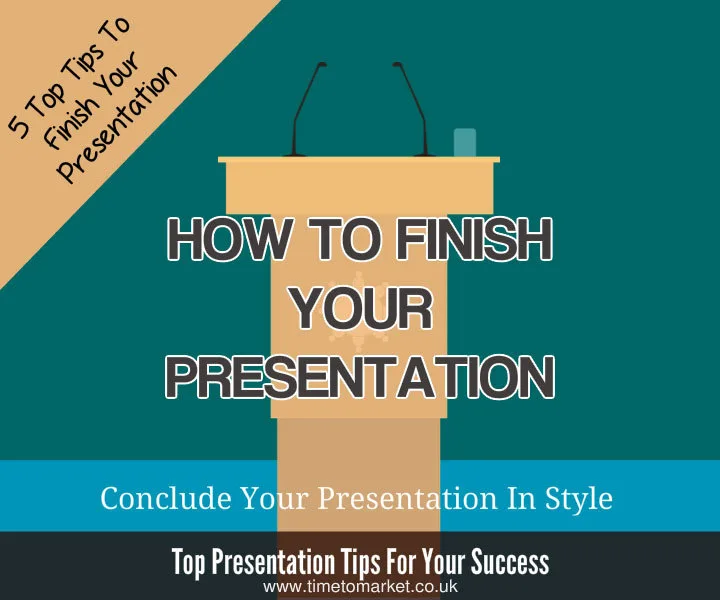 5 Top Tips To Finish Your Presentation

HOW TO FINISH YOUR PRESENTATION

Conclude Your Presentation In Style

Top Presentation Tips For Your Success

www.timetomarket.co.uk